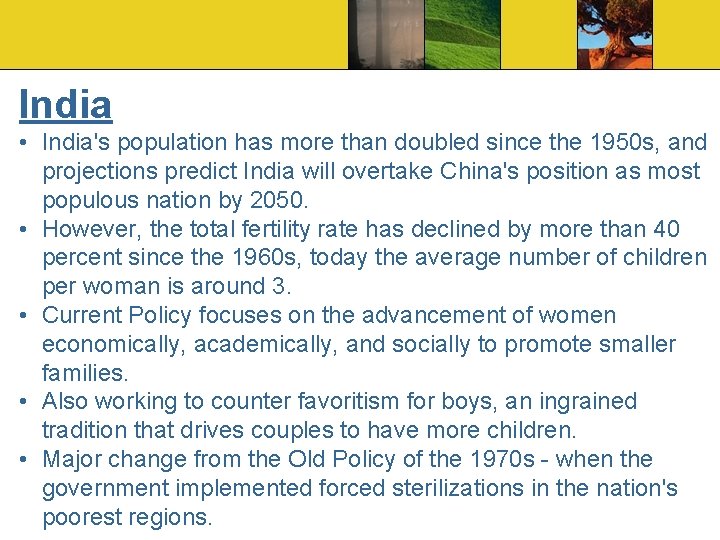 India

• India's population has more than doubled since the 1950s, and projections predict India will overtake China's position as most populous nation by 2050.
• However, the total fertility rate has declined by more than 40 percent since the 1960s, today the average number of children per woman is around 3.
• Current Policy focuses on the advancement of women economically, academically, and socially to promote smaller families.
• Also working to counter favoritism for boys, an ingrained tradition that drives couples to have more children.
• Major change from the Old Policy of the 1970s - when the government implemented forced sterilizations in the nation's poorest regions.